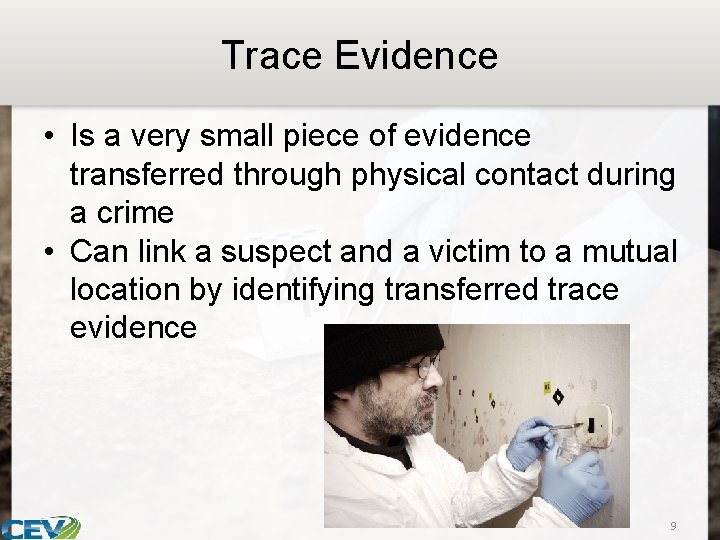 Trace Evidence

• Is a very small piece of evidence transferred through physical contact during a crime
• Can link a suspect and a victim to a mutual location by identifying transferred trace evidence

CEV

9